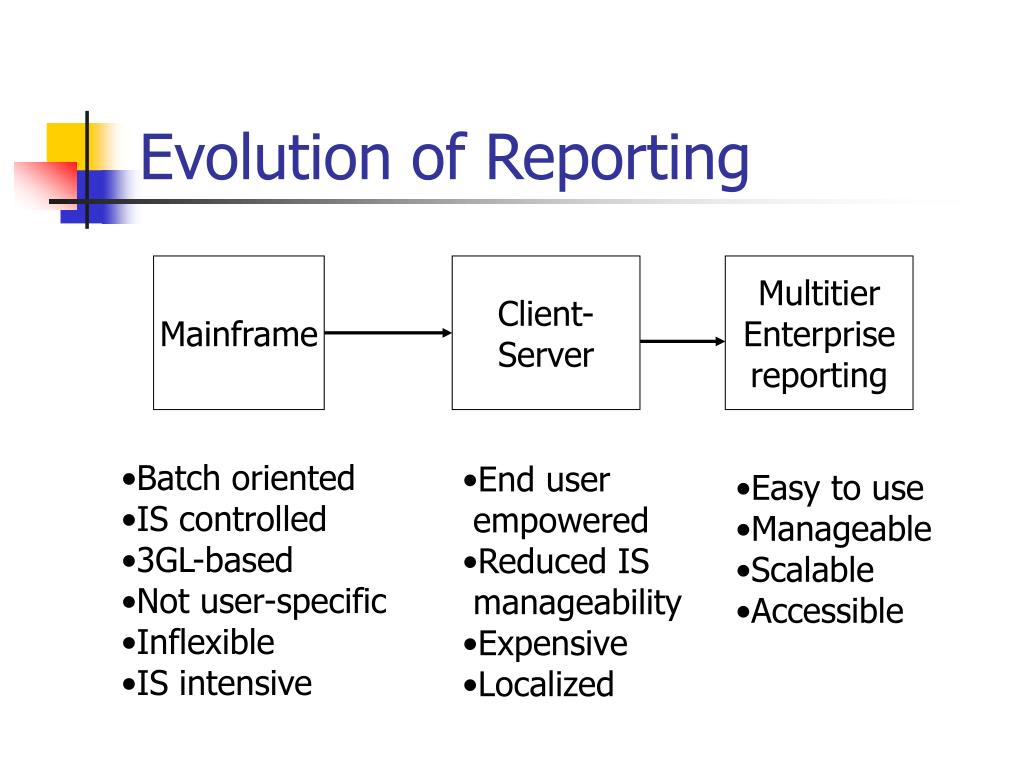 Evolution of Reporting

Mainframe

Client-Server

Multitier Enterprise reporting

•Batch oriented
•IS controlled
•3GL-based
•Not user-specific
•Inflexible
•IS intensive

•End user empowered
•Reduced IS manageability
•Expensive
•Localized

•Easy to use
•Manageable
•Scalable
•Accessible